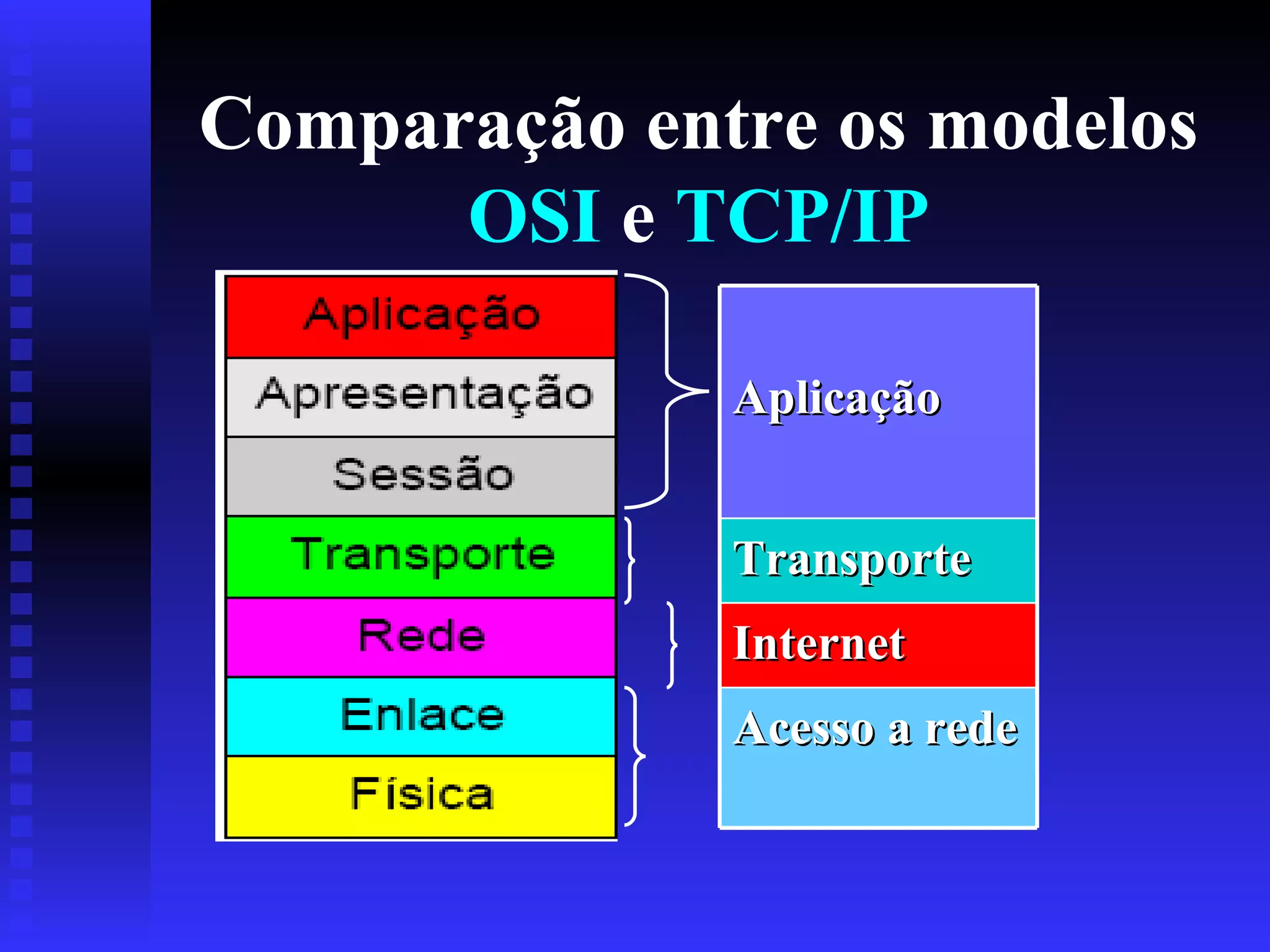 Comparação entre os modelos OSI e TCP/IP

Aplicação
Apresentação
Sessão
Transporte
Rede
Enlace
Física

Aplicação
Transporte
Internet
Acesso a rede